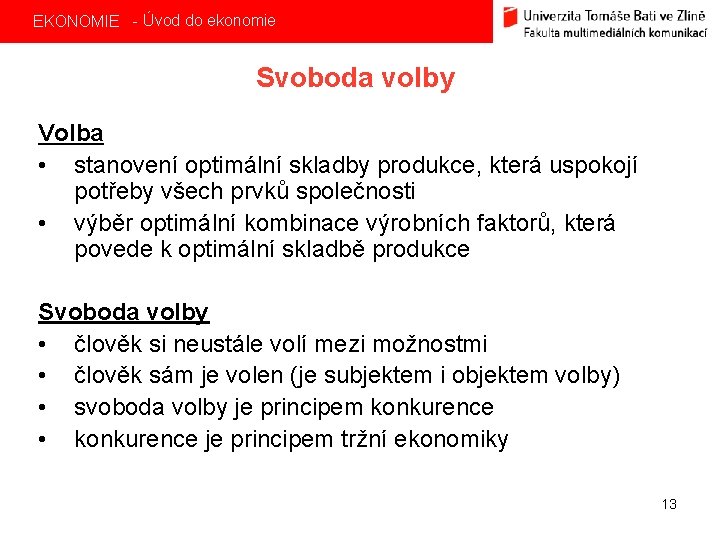 EKONOMIE - Úvod do ekonomie

Univerzita Tomáše Bati ve Zlíně
Fakulta multimediálních komunikací

Svoboda volby

Volba
• stanovení optimální skladby produkce, která uspokojí potřeby všech prvků společnosti
• výběr optimální kombinace výrobních faktorů, která povede k optimální skladbě produkce

Svoboda volby
• člověk si neustále volí mezi možnostmi
• člověk sám je volen (je subjektem i objektem volby)
• svoboda volby je principem konkurence
• konkurence je principem tržní ekonomiky

13